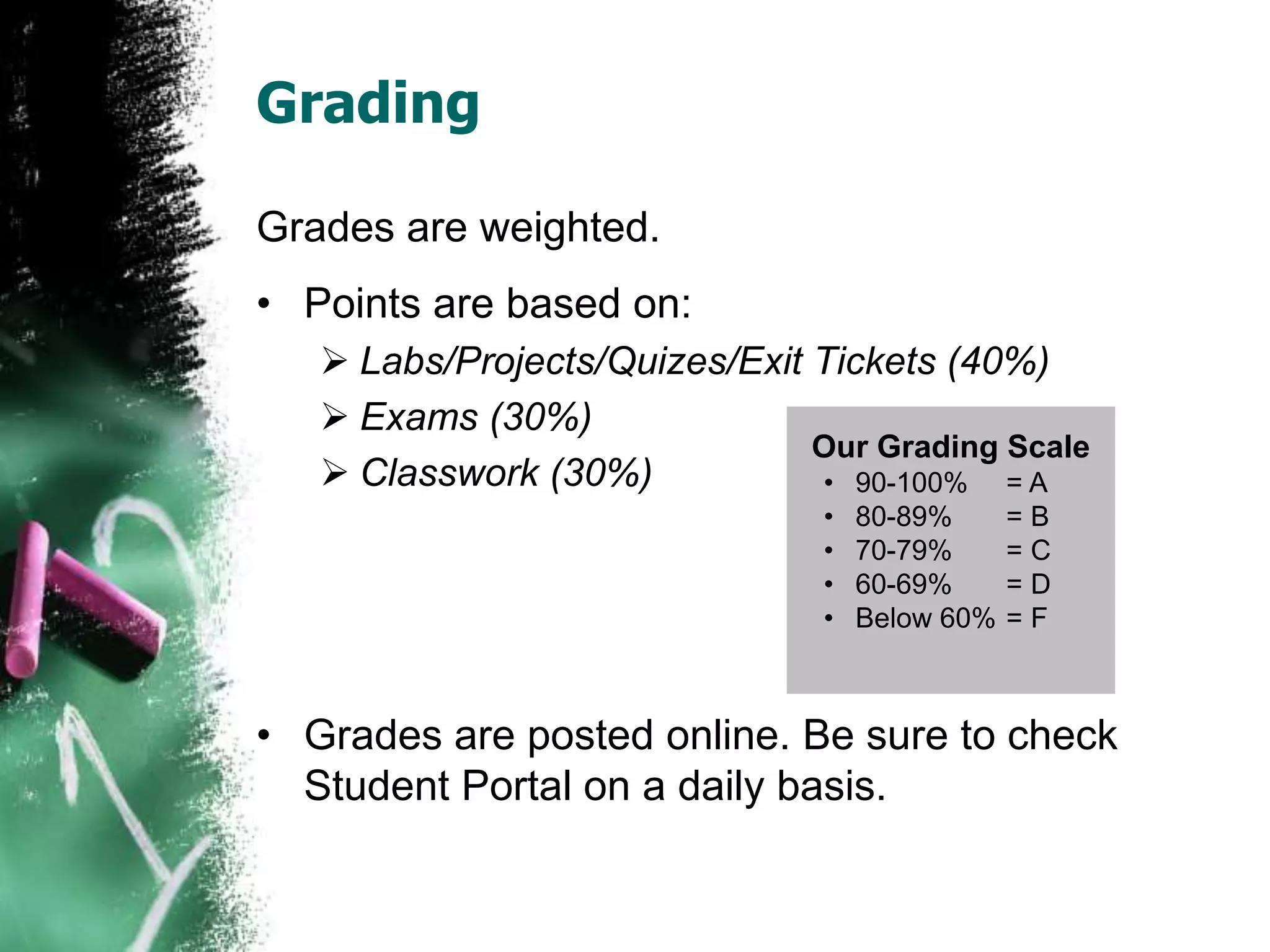 Grading

Grades are weighted.

• Points are based on:
  ➢ Labs/Projects/Quizes/Exit Tickets (40%)
  ➢ Exams (30%)
  ➢ Classwork (30%)

Our Grading Scale
• 90-100% = A
• 80-89% = B
• 70-79% = C
• 60-69% = D
• Below 60% = F

• Grades are posted online. Be sure to check Student Portal on a daily basis.